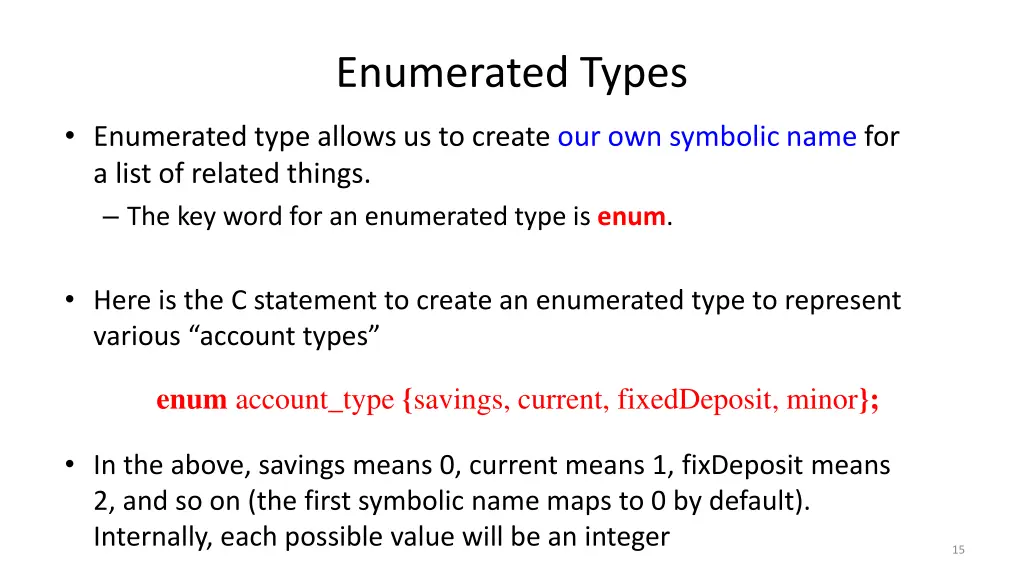 Enumerated Types

• Enumerated type allows us to create our own symbolic name for a list of related things.

– The key word for an enumerated type is enum.

• Here is the C statement to create an enumerated type to represent various “account types”

enum account_type {savings, current, fixedDeposit, minor};

• In the above, savings means 0, current means 1, fixDeposit means 2, and so on (the first symbolic name maps to 0 by default). Internally, each possible value will be an integer

15